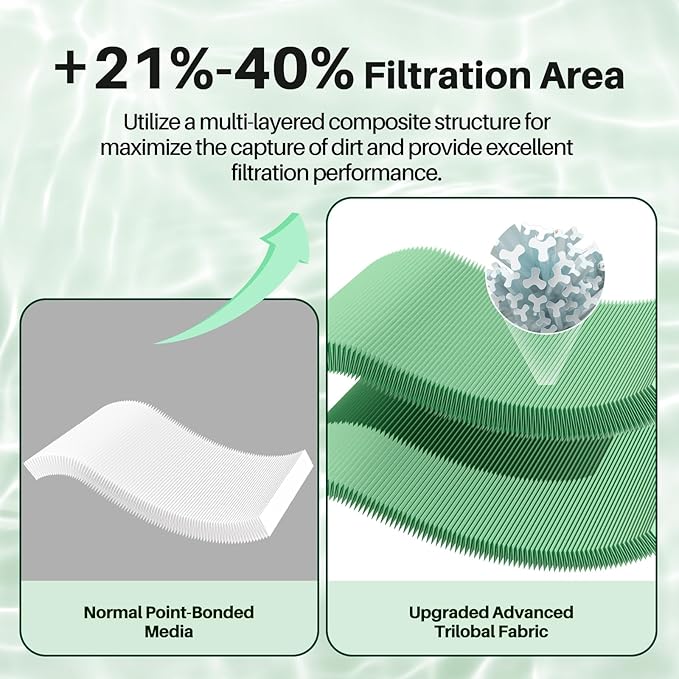 +21%-40% Filtration Area

Utilize a multi-layered composite structure for maximize the capture of dirt and provide excellent filtration performance.

Normal Point-Bonded Media

Upgraded Advanced Trilobal Fabric